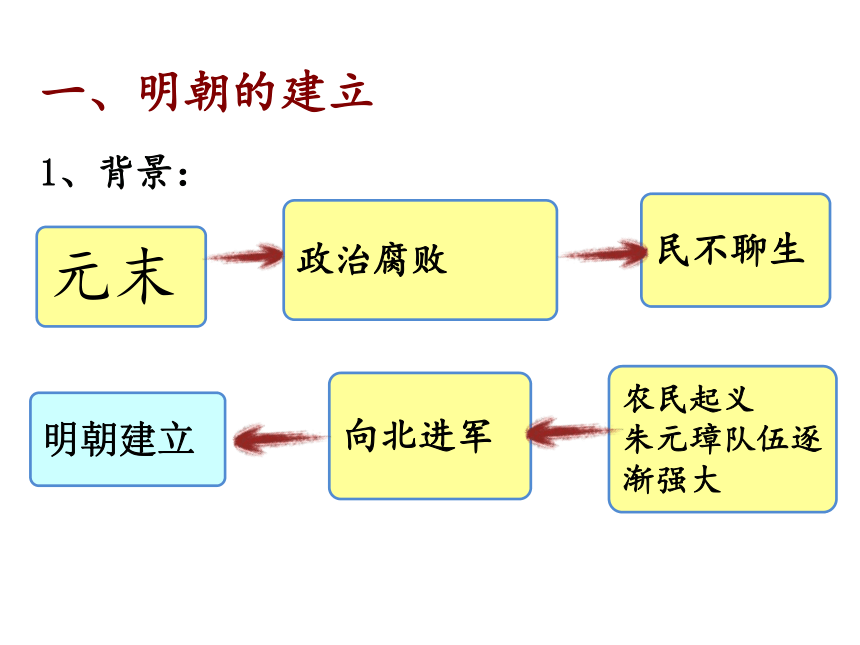 一、明朝的建立

1、背景：

元末

政治腐败

民不聊生

农民起义
朱元璋队伍逐渐强大

向北进军

明朝建立